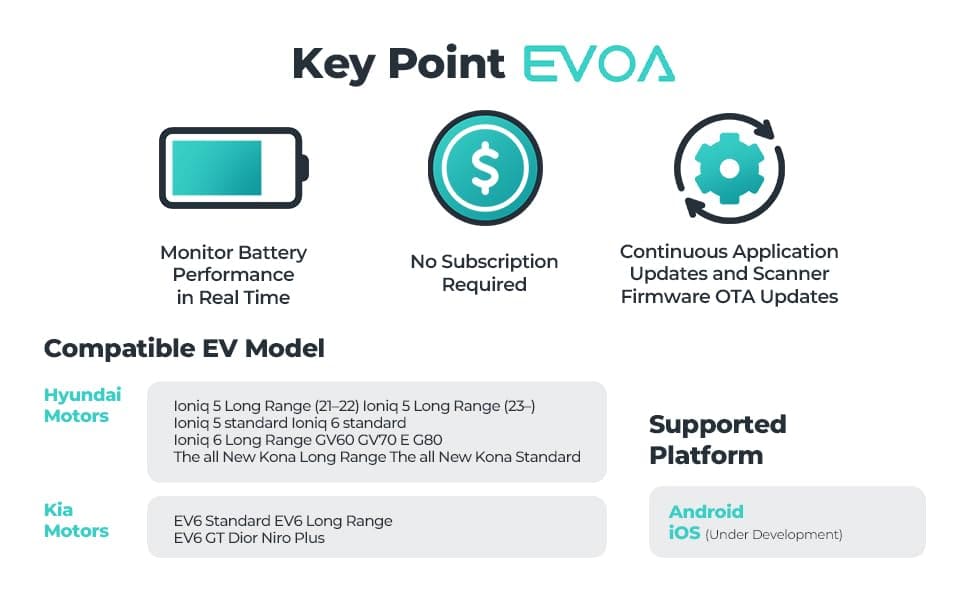 Key Point EVOA

Monitor Battery Performance in Real Time

$

No Subscription Required

Continuous Application Updates and Scanner Firmware OTA Updates

Compatible EV Model

Hyundai Motors

Ioniq 5 Long Range (21–22) Ioniq 5 Long Range (23–)
Ioniq 5 standard Ioniq 6 standard
Ioniq 6 Long Range GV60 GV70 E G80
The all New Kona Long Range The all New Kona Standard

Kia Motors

EV6 Standard EV6 Long Range
EV6 GT Dior Niro Plus

Supported Platform

Android
iOS (Under Development)